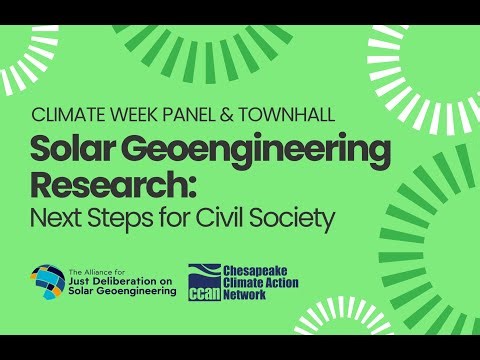 CLIMATE WEEK PANEL & TOWNHALL

Solar Geoengineering Research:

Next Steps for Civil Society

The Alliance for Just Deliberation on Solar Geoengineering

ccan Chesapeake Climate Action Network